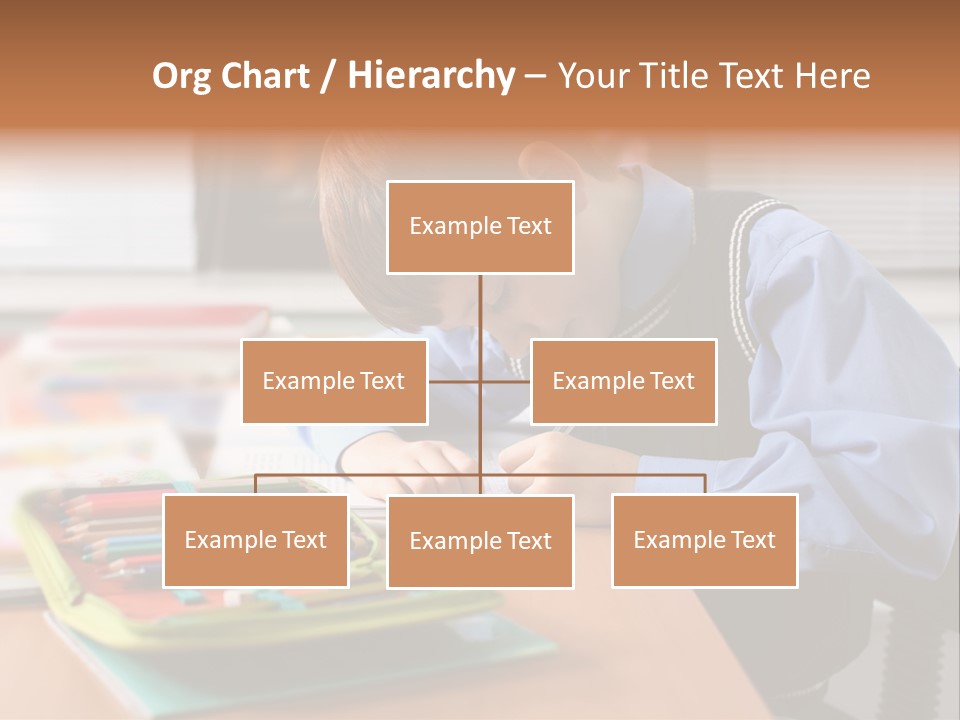 Org Chart / Hierarchy – Your Title Text Here

Example Text

Example Text

Example Text

Example Text

Example Text

Example Text